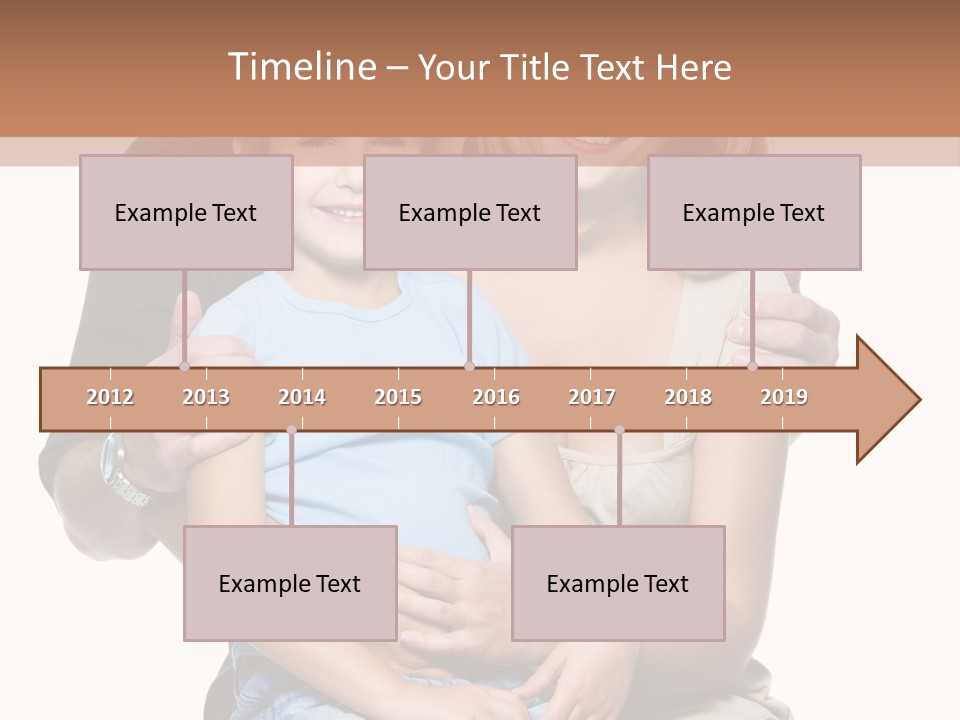 Timeline – Your Title Text Here

Example Text

Example Text

Example Text

2012 2013 2014 2015 2016 2017 2018 2019

Example Text

Example Text